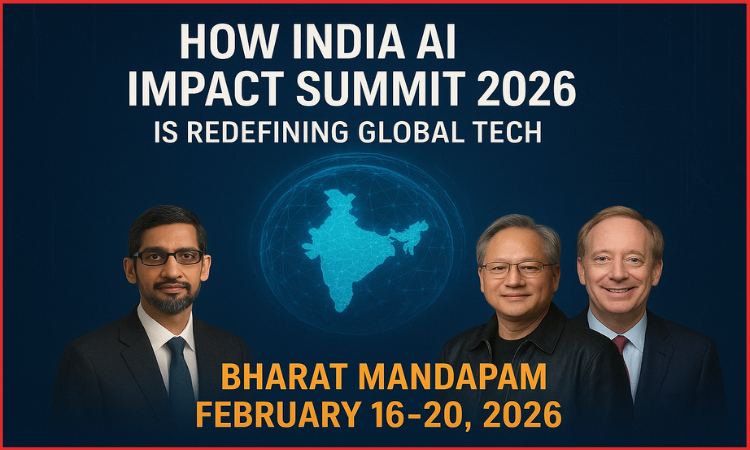 HOW INDIA AI IMPACT SUMMIT 2026
IS REDEFINING GLOBAL TECH

BHARAT MANDAPAM
FEBRUARY 16-20, 2026